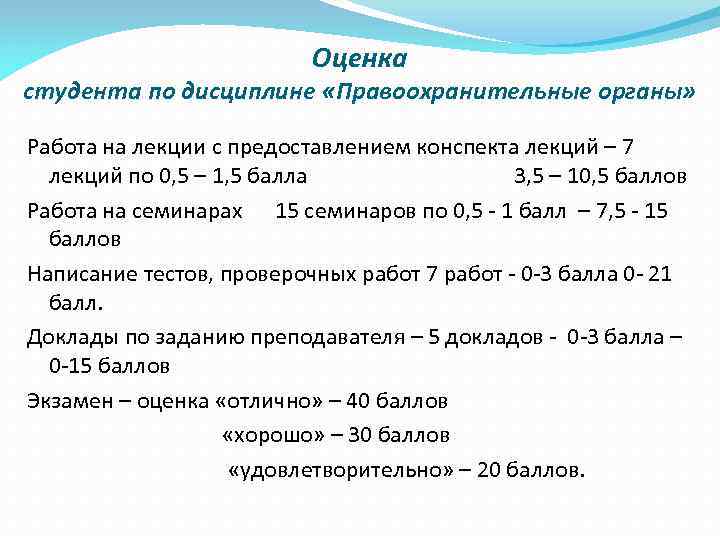 Оценка
студента по дисциплине «Правоохранительные органы»

Работа на лекции с предоставлением конспекта лекций – 7 лекций по 0,5 – 1,5 балла 3,5 – 10,5 баллов

Работа на семинарах 15 семинаров по 0,5 - 1 балл – 7,5 - 15 баллов

Написание тестов, проверочных работ 7 работ - 0-3 балла 0- 21 балл.

Доклады по заданию преподавателя – 5 докладов - 0-3 балла – 0-15 баллов

Экзамен – оценка «отлично» – 40 баллов
«хорошо» – 30 баллов
«удовлетворительно» – 20 баллов.